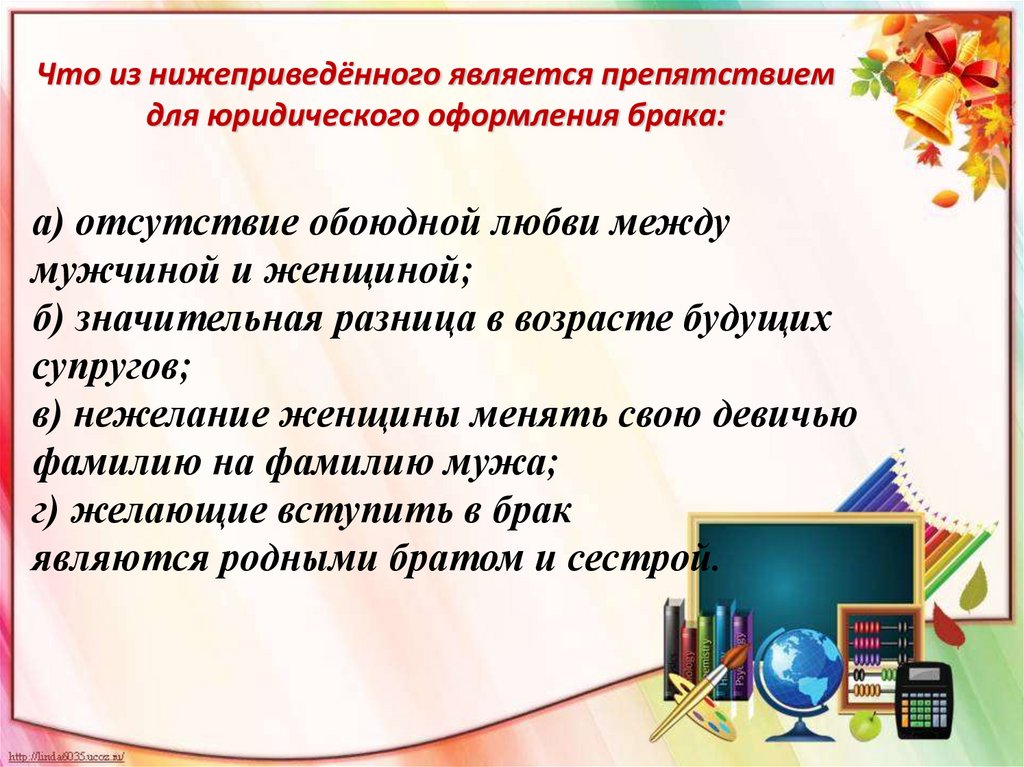 Что из нижеприведённого является препятствием для юридического оформления брака:

а) отсутствие обоюдной любви между мужчиной и женщиной;
б) значительная разница в возрасте будущих супругов;
в) нежелание женщины менять свою девичью фамилию на фамилию мужа;
г) желающие вступить в брак являются родными братом и сестрой.

http://linda6035.ucoz.ru/